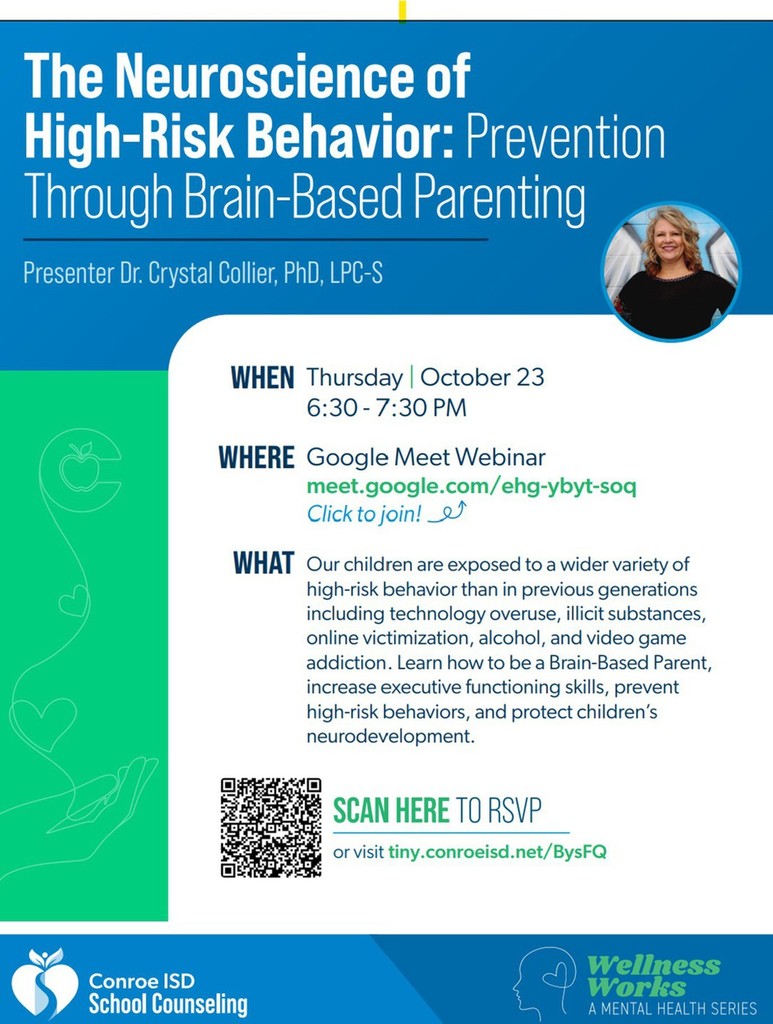 The Neuroscience of High-Risk Behavior: Prevention Through Brain-Based Parenting

Presenter Dr. Crystal Collier, PhD, LPC-S

WHEN Thursday | October 23
6:30 - 7:30 PM

WHERE Google Meet Webinar
meet.google.com/ehg-ybyt-soq
Click to join!

WHAT Our children are exposed to a wider variety of high-risk behavior than in previous generations including technology overuse, illicit substances, online victimization, alcohol, and video game addiction. Learn how to be a Brain-Based Parent, increase executive functioning skills, prevent high-risk behaviors, and protect children's neurodevelopment.

SCAN HERE TO RSVP
or visit tiny.conroeisd.net/BysFQ

Conroe ISD
School Counseling

Wellness Works
A MENTAL HEALTH SERIES